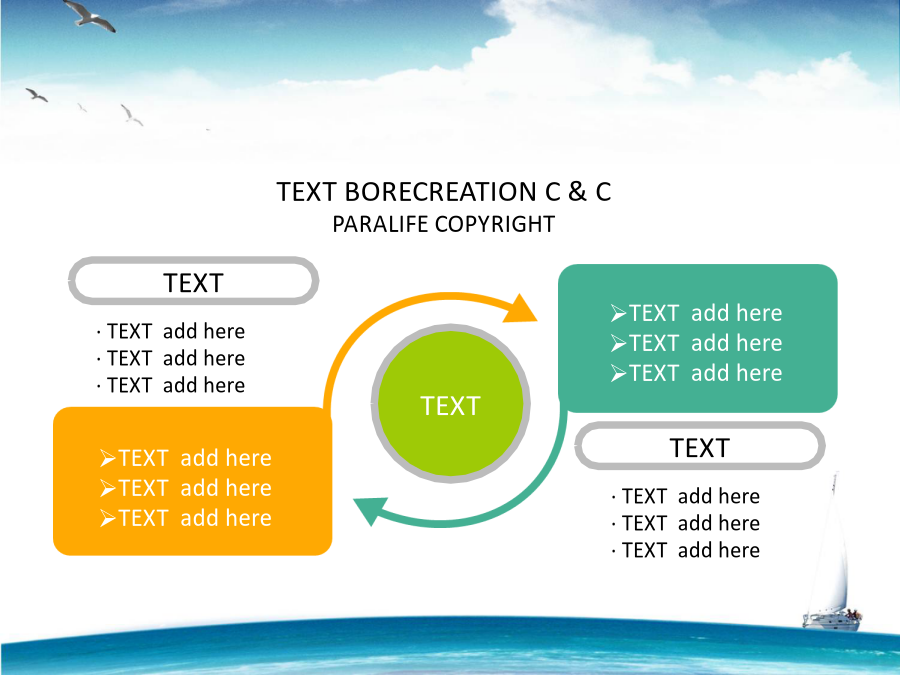 TEXT BORECREATION C & C
PARALIFE COPYRIGHT

TEXT

· TEXT add here
· TEXT add here
· TEXT add here

➢TEXT add here
➢TEXT add here
➢TEXT add here

TEXT

➢TEXT add here
➢TEXT add here
➢TEXT add here

TEXT

· TEXT add here
· TEXT add here
· TEXT add here